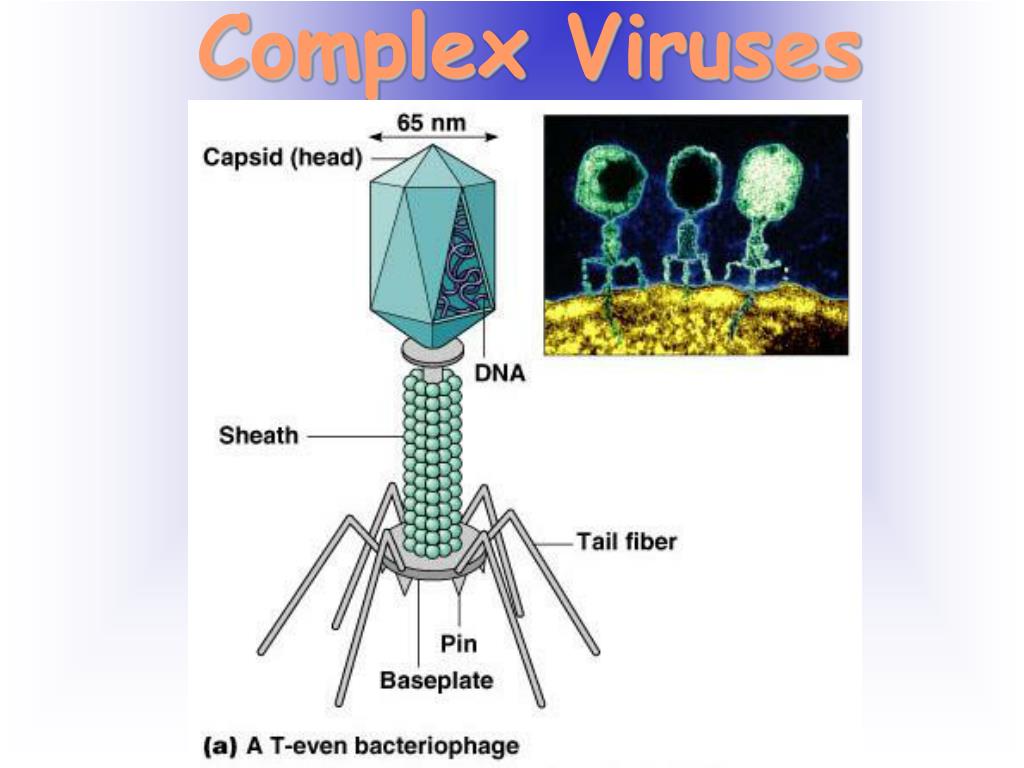 Complex Viruses

65 nm
Capsid (head)
DNA
Sheath
Tail fiber
Pin
Baseplate

(a) A T-even bacteriophage